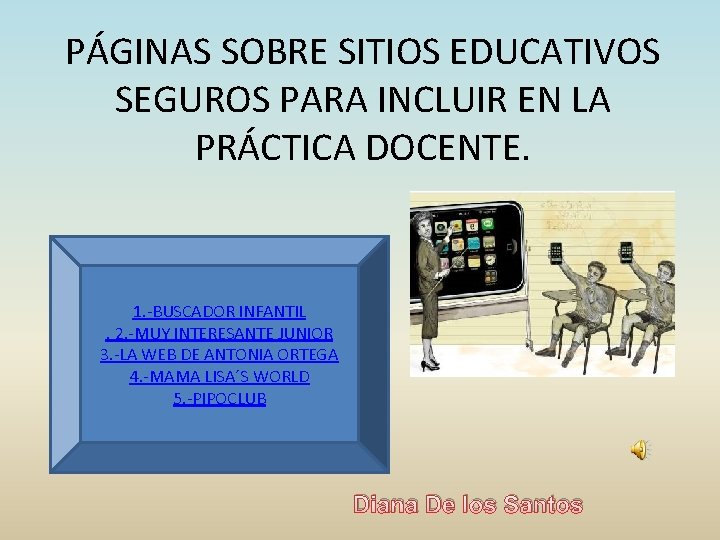 PÁGINAS SOBRE SITIOS EDUCATIVOS SEGUROS PARA INCLUIR EN LA PRÁCTICA DOCENTE.

1.-BUSCADOR INFANTIL
. 2.-MUY INTERESANTE JUNIOR
3.-LA WEB DE ANTONIA ORTEGA
4.-MAMA LISA´S WORLD
5.-PIPOCLUB

Diana De los Santos